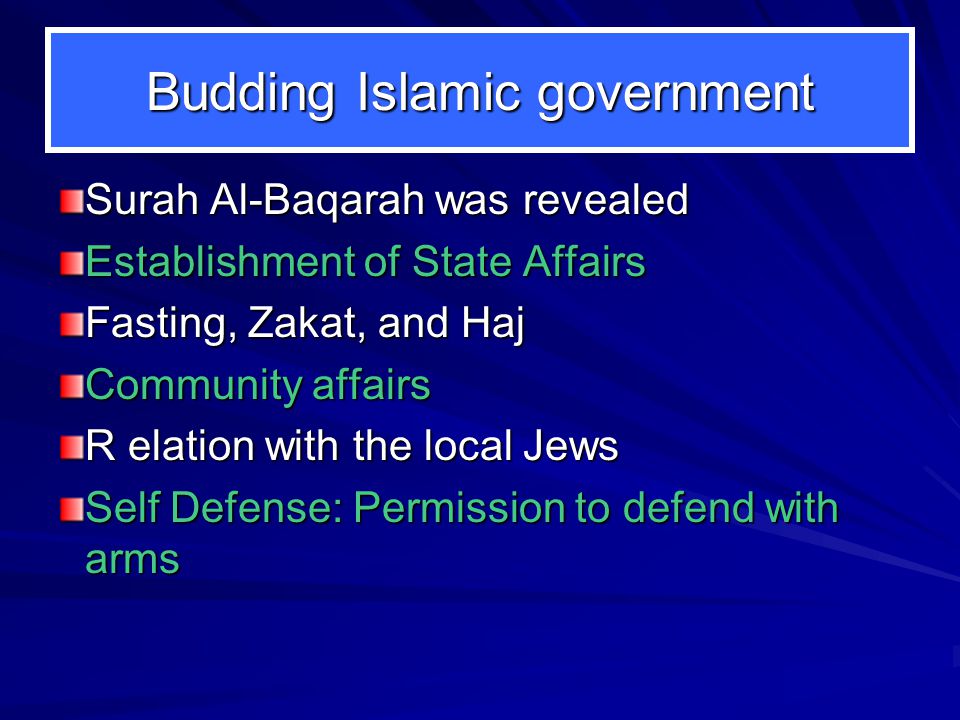 Budding Islamic government

Surah Al-Baqarah was revealed

Establishment of State Affairs

Fasting, Zakat, and Haj

Community affairs

R elation with the local Jews

Self Defense: Permission to defend with arms